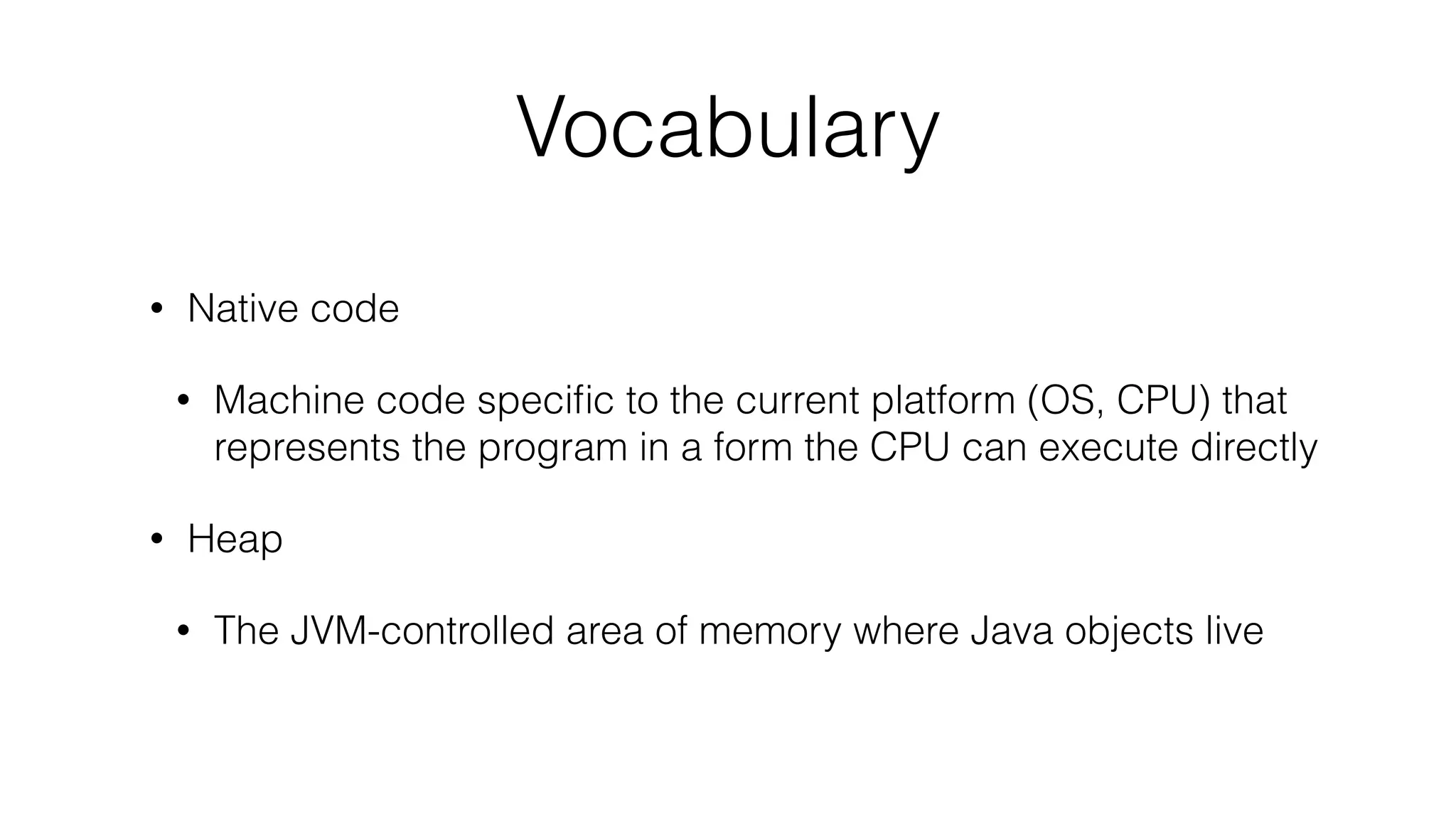 Vocabulary

• Native code

• Machine code specific to the current platform (OS, CPU) that represents the program in a form the CPU can execute directly

• Heap

• The JVM-controlled area of memory where Java objects live